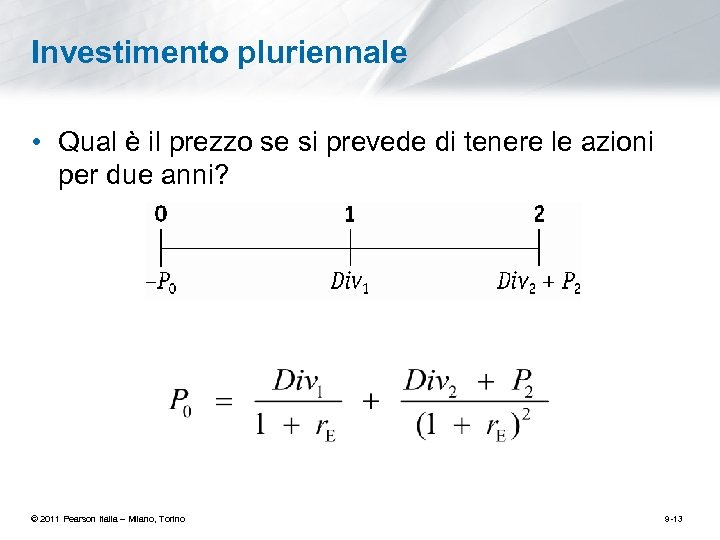 Investimento pluriennale

• Qual è il prezzo se si prevede di tenere le azioni per due anni?

0 1 2

$-P_0$ $Div_1$ $Div_2 + P_2$

$P_0 = \frac{Div_1}{1 + r_E} + \frac{Div_2 + P_2}{(1 + r_E)^2}$

© 2011 Pearson Italia – Milano, Torino

9-13